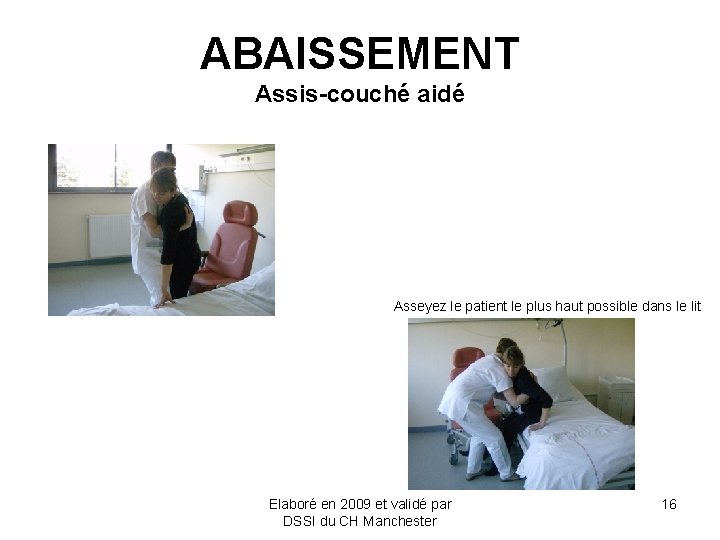 ABAISSEMENT
Assis-couché aidé

Asseyez le patient le plus haut possible dans le lit

Elaboré en 2009 et validé par DSSI du CH Manchester

16